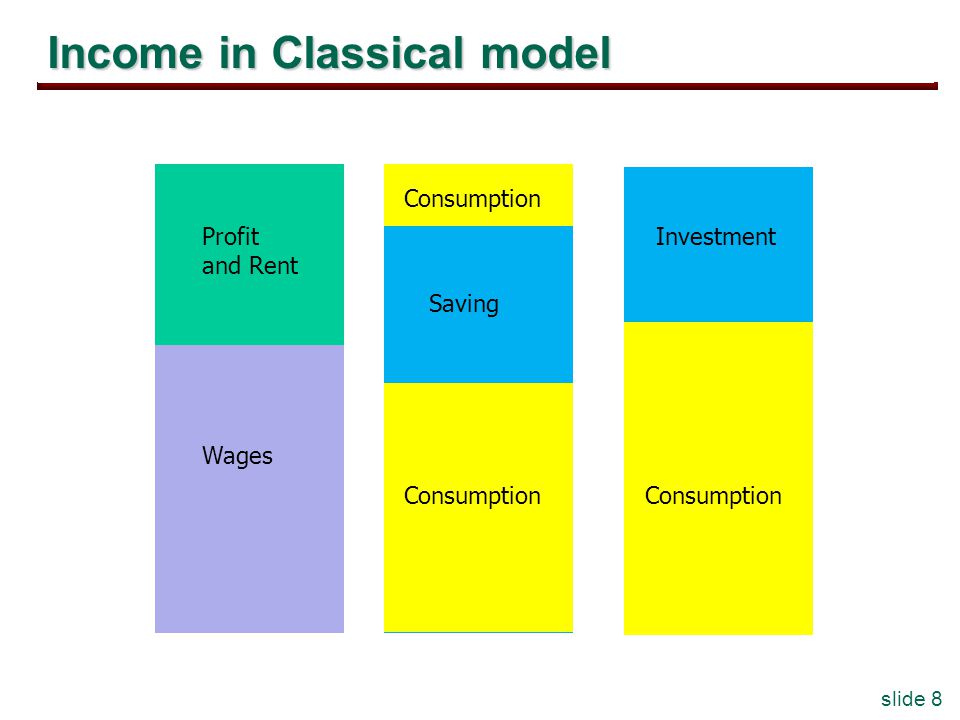 Income in Classical model

Profit and Rent

Wages

Consumption

Saving

Consumption

Investment

Consumption

slide 8